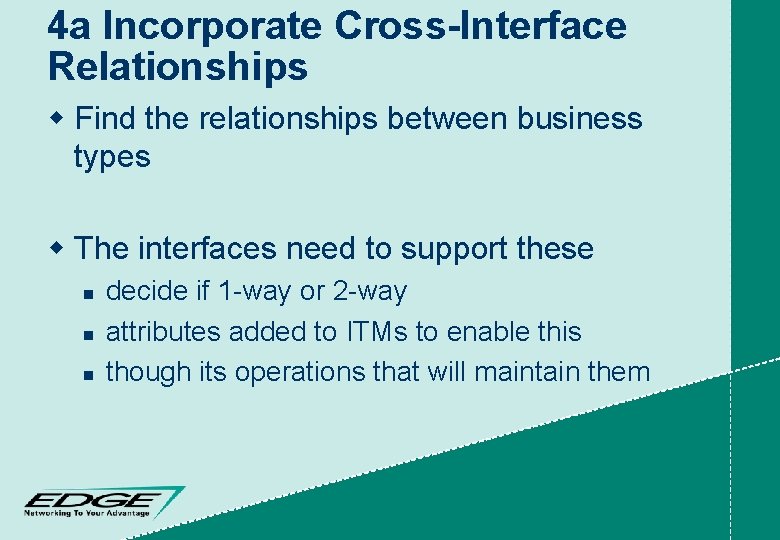 4a Incorporate Cross-Interface Relationships

Find the relationships between business types

The interfaces need to support these

decide if 1-way or 2-way

attributes added to ITMs to enable this

though its operations that will maintain them

EDGE
Networking To Your Advantage